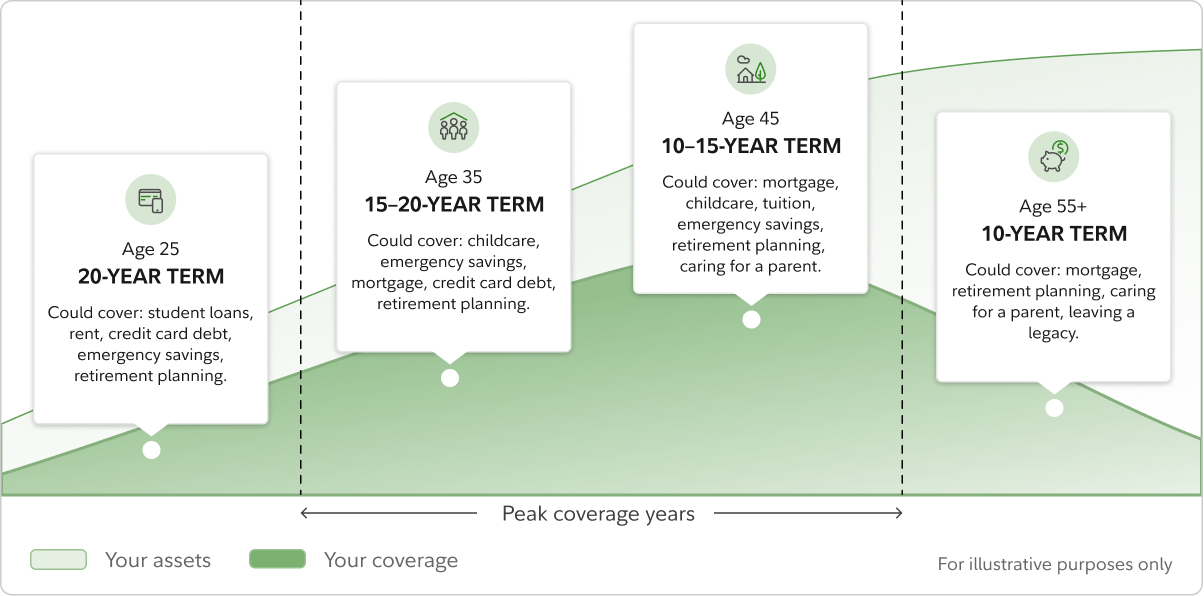 Age 25
20-YEAR TERM
Could cover: student loans, rent, credit card debt, emergency savings, retirement planning.

Age 35
15–20-YEAR TERM
Could cover: childcare, emergency savings, mortgage, credit card debt, retirement planning.

Age 45
10–15-YEAR TERM
Could cover: mortgage, childcare, tuition, emergency savings, retirement planning, caring for a parent.

Age 55+
10-YEAR TERM
Could cover: mortgage, retirement planning, caring for a parent, leaving a legacy.

Peak coverage years

Your assets
Your coverage

For illustrative purposes only